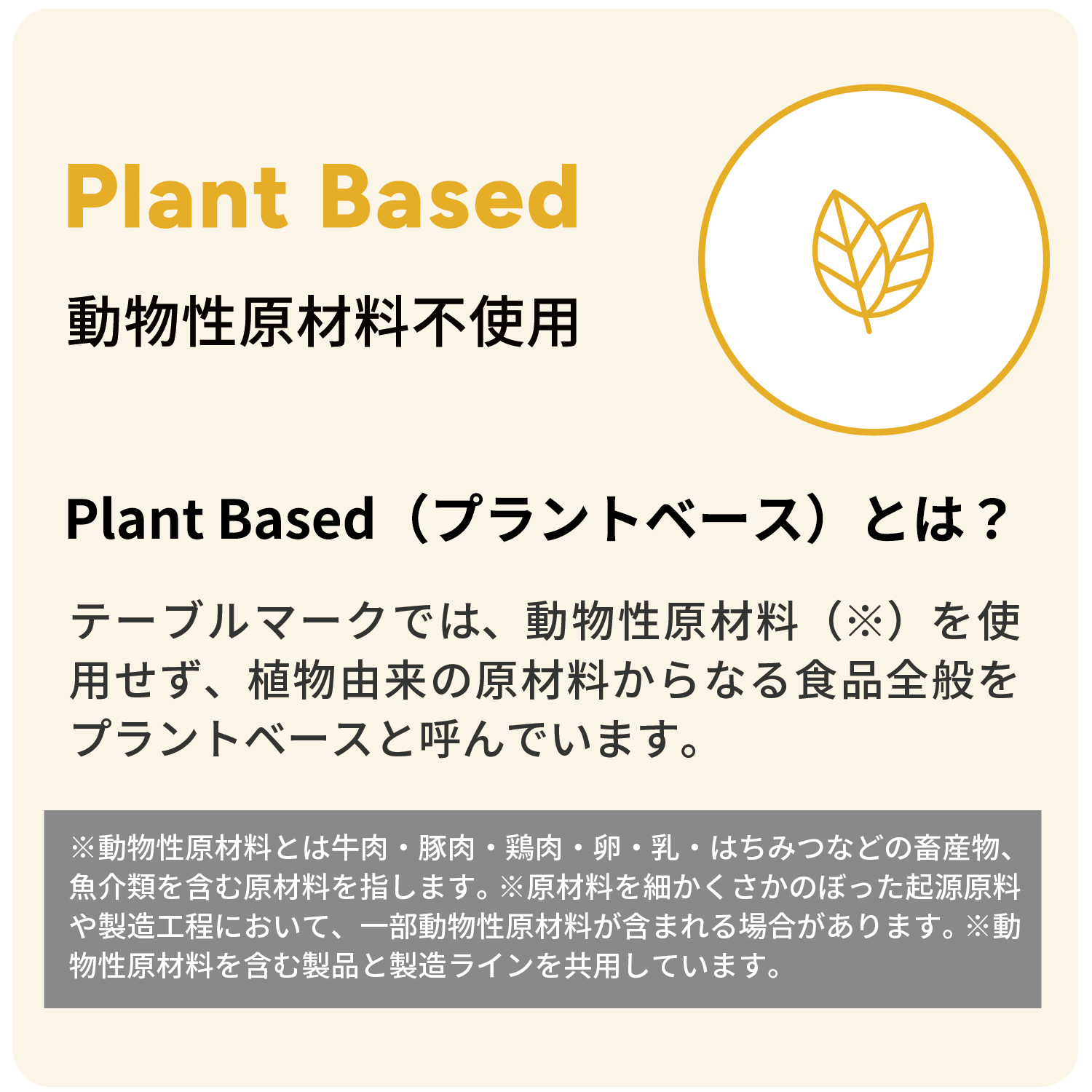 Plant Based

動物性原材料不使用

Plant Based（プラントベース）とは？

テーブルマークでは、動物性原材料（※）を使用せず、植物由来の原材料からなる食品全般をプラントベースと呼んでいます。

※動物性原材料とは牛肉・豚肉・鶏肉・卵・乳・はちみつなどの畜産物、魚介類を含む原材料を指します。※原材料を細かくさかのぼった起源原料や製造工程において、一部動物性原材料が含まれる場合があります。※動物性原材料を含む製品と製造ラインを共用しています。